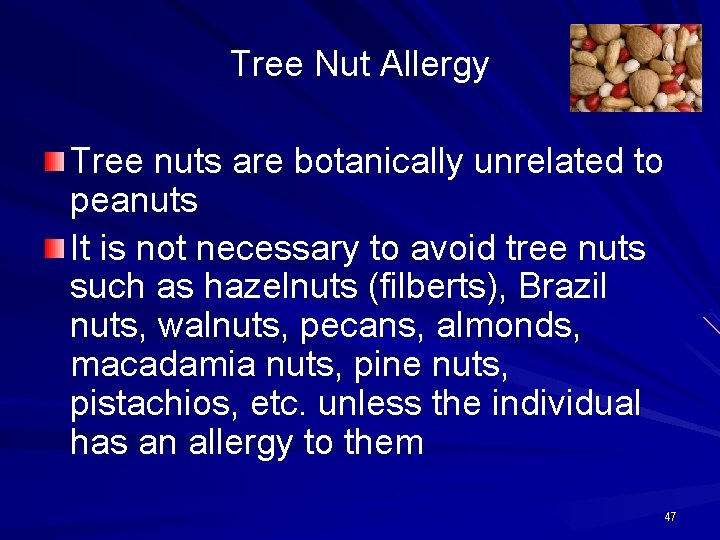 Tree Nut Allergy

Tree nuts are botanically unrelated to peanuts

It is not necessary to avoid tree nuts such as hazelnuts (filberts), Brazil nuts, walnuts, pecans, almonds, macadamia nuts, pine nuts, pistachios, etc. unless the individual has an allergy to them

47